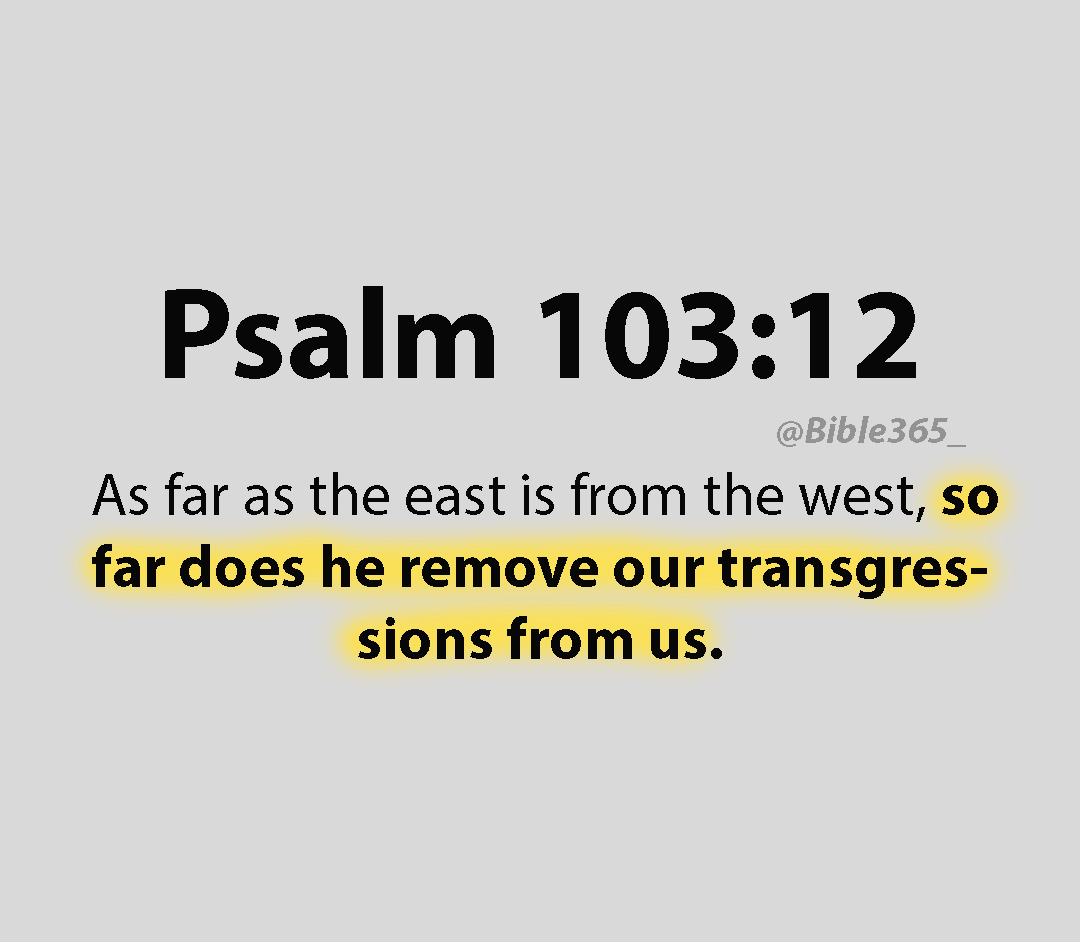 Psalm 103:12

@Bible365_

As far as the east is from the west, so far does he remove our transgressions from us.